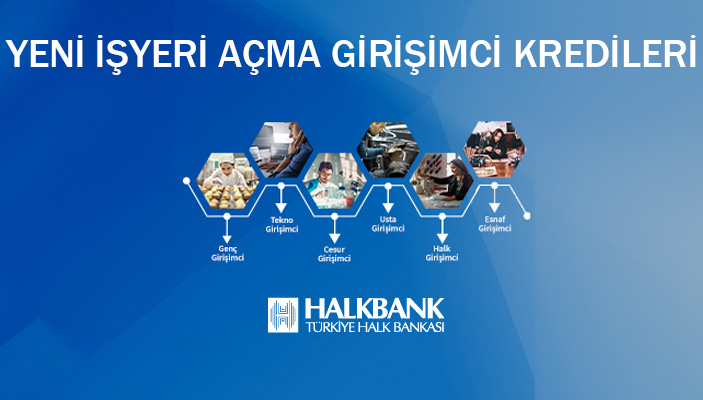 YENİ İŞYERİ AÇMA GİRİŞİMCİ KREDİLERİ

Genç Girişimci

Tekno Girişimci

Cesur Girişimci

Usta Girişimci

Halk Girişimci

Esnaf Girişimci

HALKBANK
TÜRKİYE HALK BANKASI